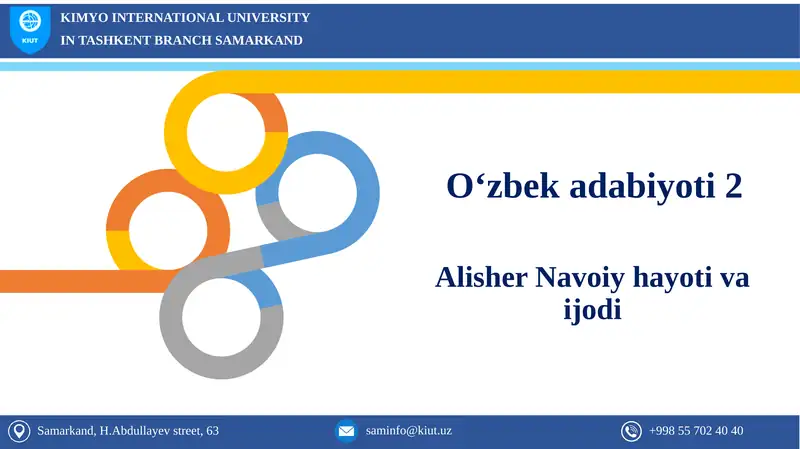 KIUT

KIMYO INTERNATIONAL UNIVERSITY
IN TASHKENT BRANCH SAMARKAND

O‘zbek adabiyoti 2

Alisher Navoiy hayoti va ijodi

Samarkand, H.Abdullayev street, 63

saminfo@kiut.uz

+998 55 702 40 40